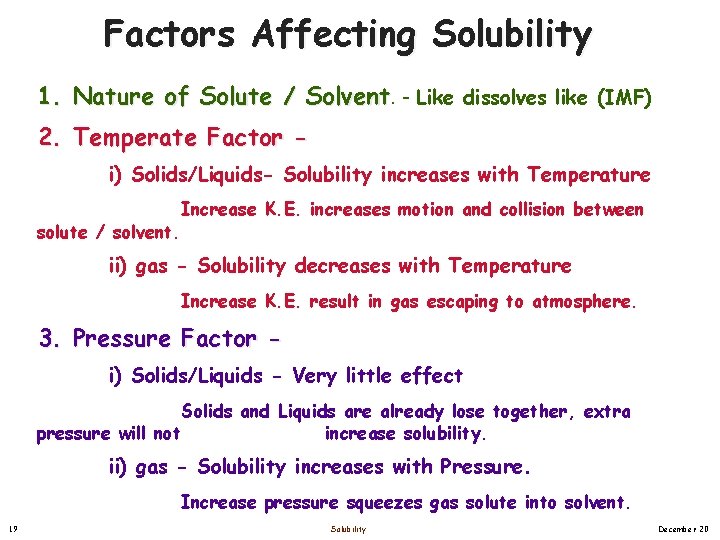 Factors Affecting Solubility

1. Nature of Solute / Solvent. - Like dissolves like (IMF)

2. Temperate Factor -

i) Solids/Liquids- Solubility increases with Temperature

Increase K.E. increases motion and collision between solute / solvent.

ii) gas - Solubility decreases with Temperature

Increase K.E. result in gas escaping to atmosphere.

3. Pressure Factor -

i) Solids/Liquids - Very little effect

Solids and Liquids are already lose together, extra pressure will not increase solubility.

ii) gas - Solubility increases with Pressure.

Increase pressure squeezes gas solute into solvent.

19 Solubility December 20